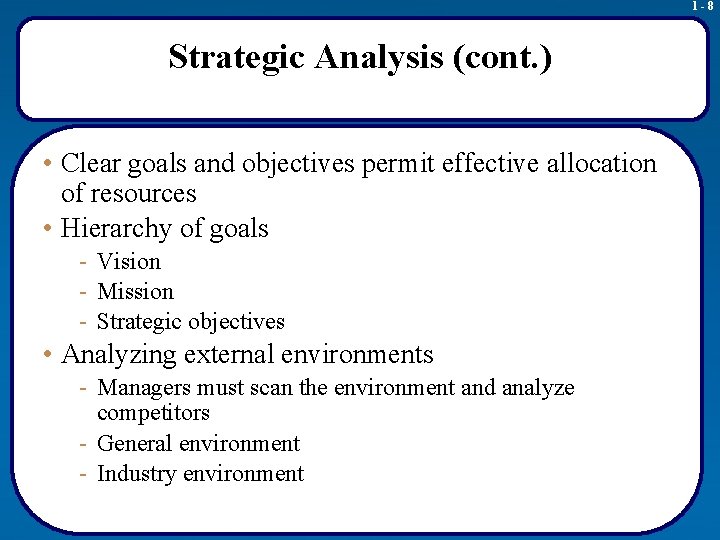 1 - 8

Strategic Analysis (cont.)

• Clear goals and objectives permit effective allocation of resources
• Hierarchy of goals
- Vision
- Mission
- Strategic objectives
• Analyzing external environments
- Managers must scan the environment and analyze competitors
- General environment
- Industry environment